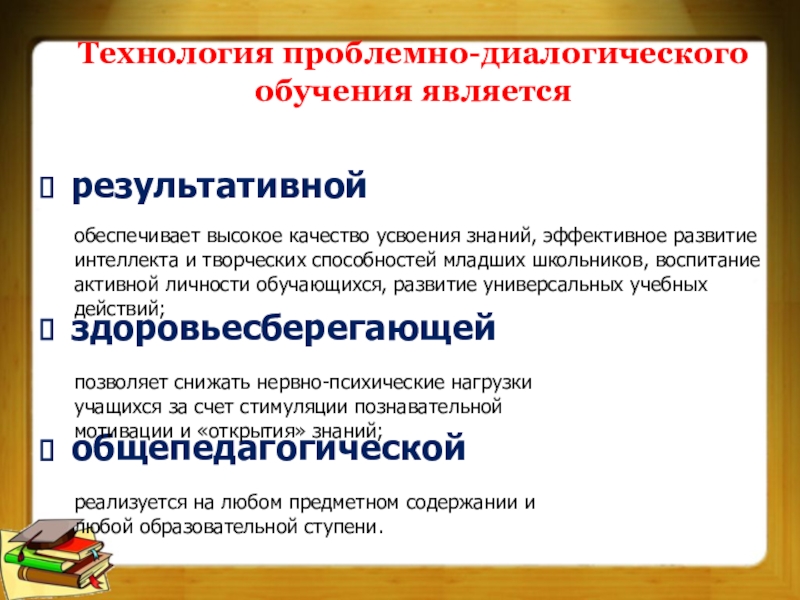 Технология проблемно-диалогического обучения является

результативной

обеспечивает высокое качество усвоения знаний, эффективное развитие интеллекта и творческих способностей младших школьников, воспитание активной личности обучающихся, развитие универсальных учебных действий;

здоровьесберегающей

позволяет снижать нервно-психические нагрузки учащихся за счет стимуляции познавательной мотивации и «открытия» знаний;

общепедагогической

реализуется на любом предметном содержании и любой образовательной ступени.